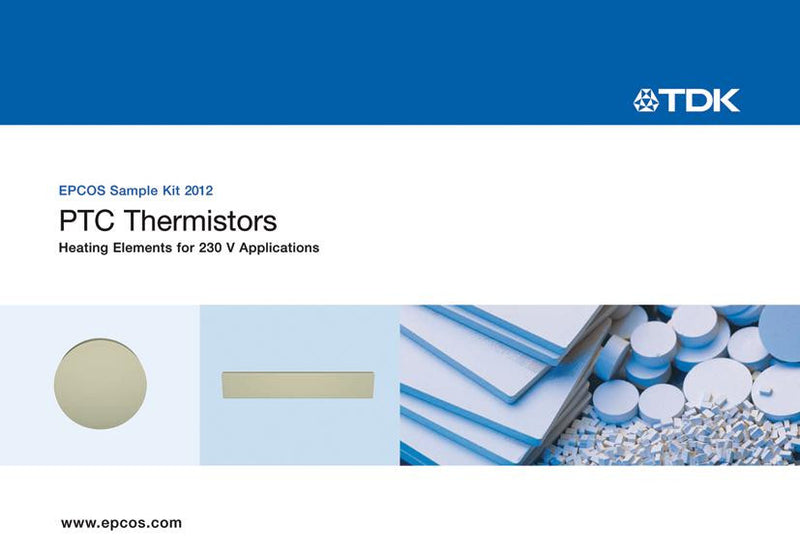 TDK

EPCOS Sample Kit 2012

PTC Thermistors

Heating Elements for 230 V Applications

www.epcos.com